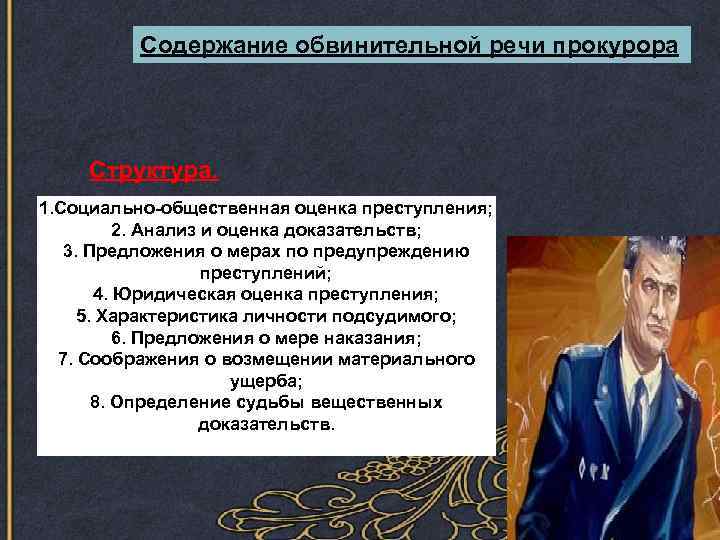 Содержание обвинительной речи прокурора

Структура.

1.Социально-общественная оценка преступления;
2. Анализ и оценка доказательств;
3. Предложения о мерах по предупреждению преступлений;
4. Юридическая оценка преступления;
5. Характеристика личности подсудимого;
6. Предложения о мере наказания;
7. Соображения о возмещении материального ущерба;
8. Определение судьбы вещественных доказательств.